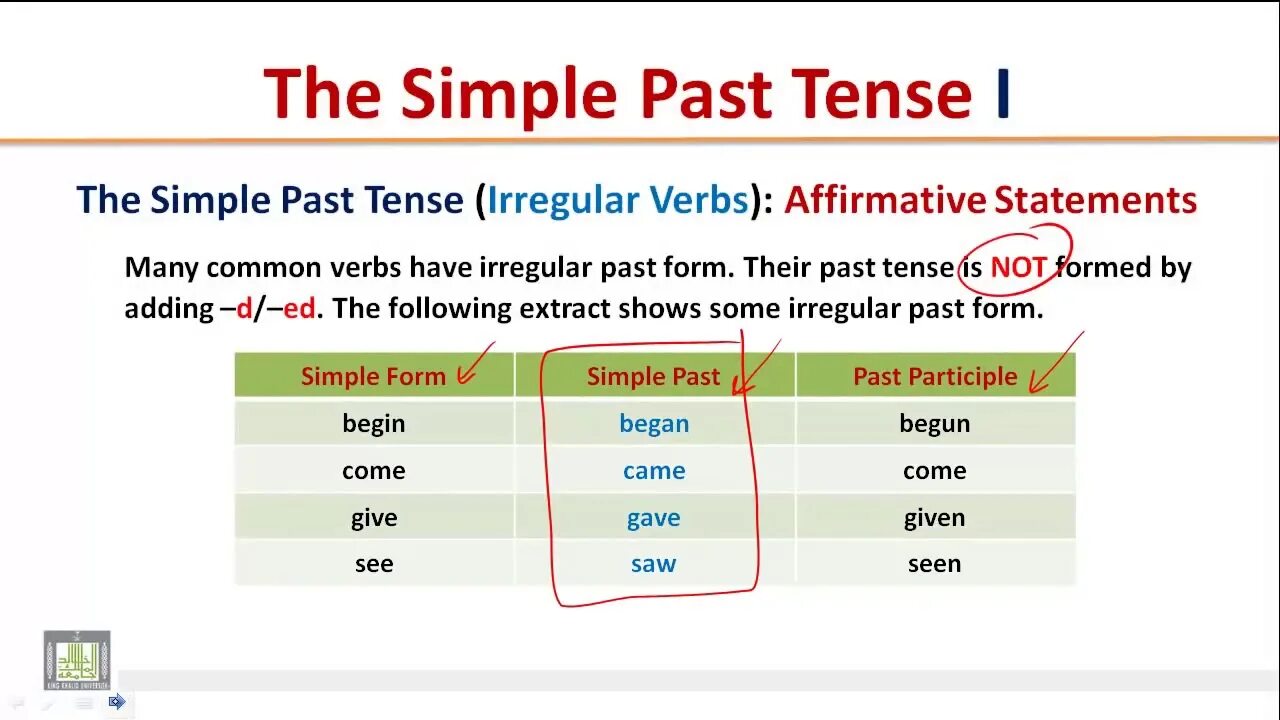 The Simple Past Tense I

The Simple Past Tense (Irregular Verbs): Affirmative Statements

Many common verbs have irregular past form. Their past tense is NOT formed by adding –d/–ed. The following extract shows some irregular past form.

| Simple Form | Simple Past | Past Participle |
|---|---|---|
| begin | began | begun |
| come | came | come |
| give | gave | given |
| see | saw | seen |

KING KHALID UNIVERSITY